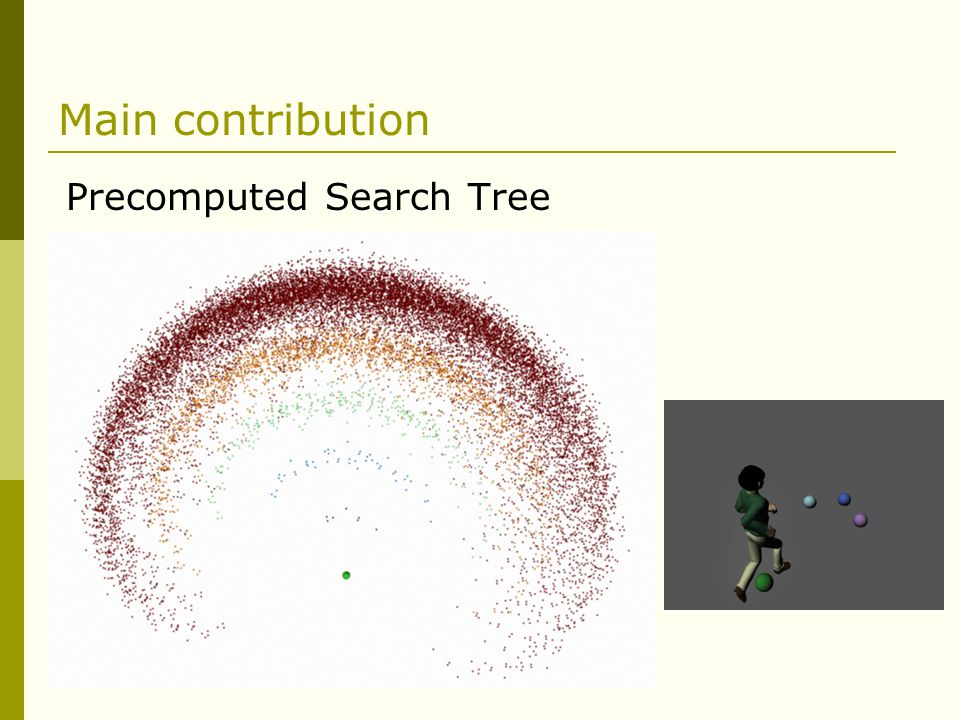 Main contribution

Precomputed Search Tree